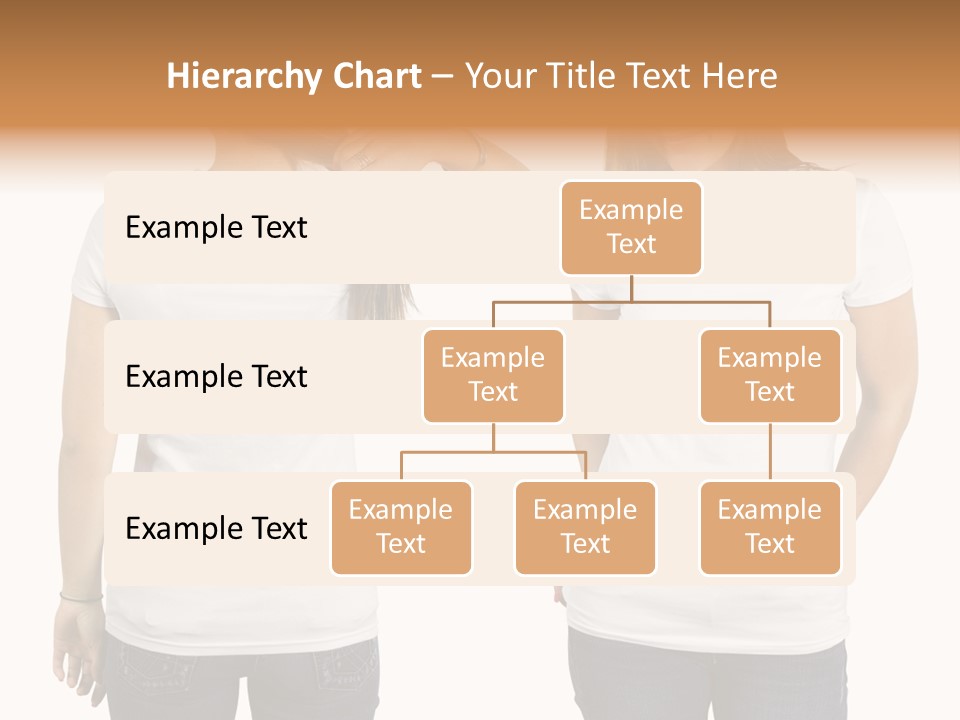 Hierarchy Chart – Your Title Text Here

Example Text

Example Text

Example Text

Example Text

Example Text

Example Text

Example Text

Example Text

Example Text